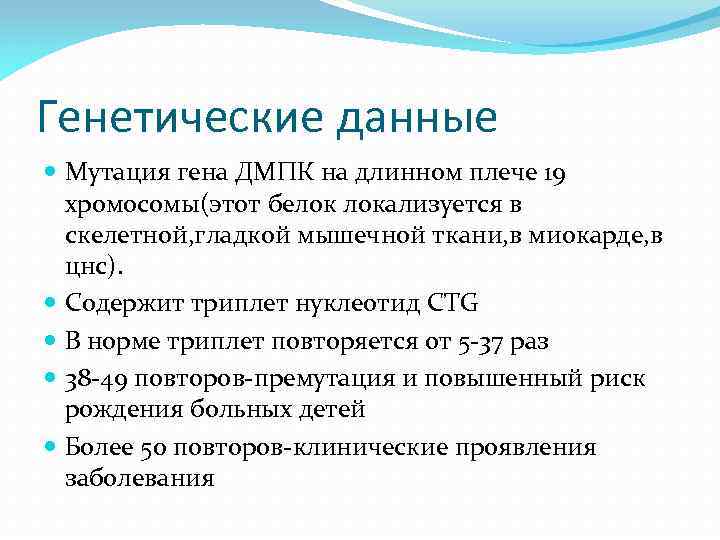 Генетические данные

- Мутация гена ДМПК на длинном плече 19 хромосомы(этот белок локализуется в скелетной,гладкой мышечной ткани,в миокарде,в цнс).
- Содержит триплет нуклеотид CTG
- В норме триплет повторяется от 5-37 раз
- 38-49 повторов-премутация и повышенный риск рождения больных детей
- Более 50 повторов-клинические проявления заболевания